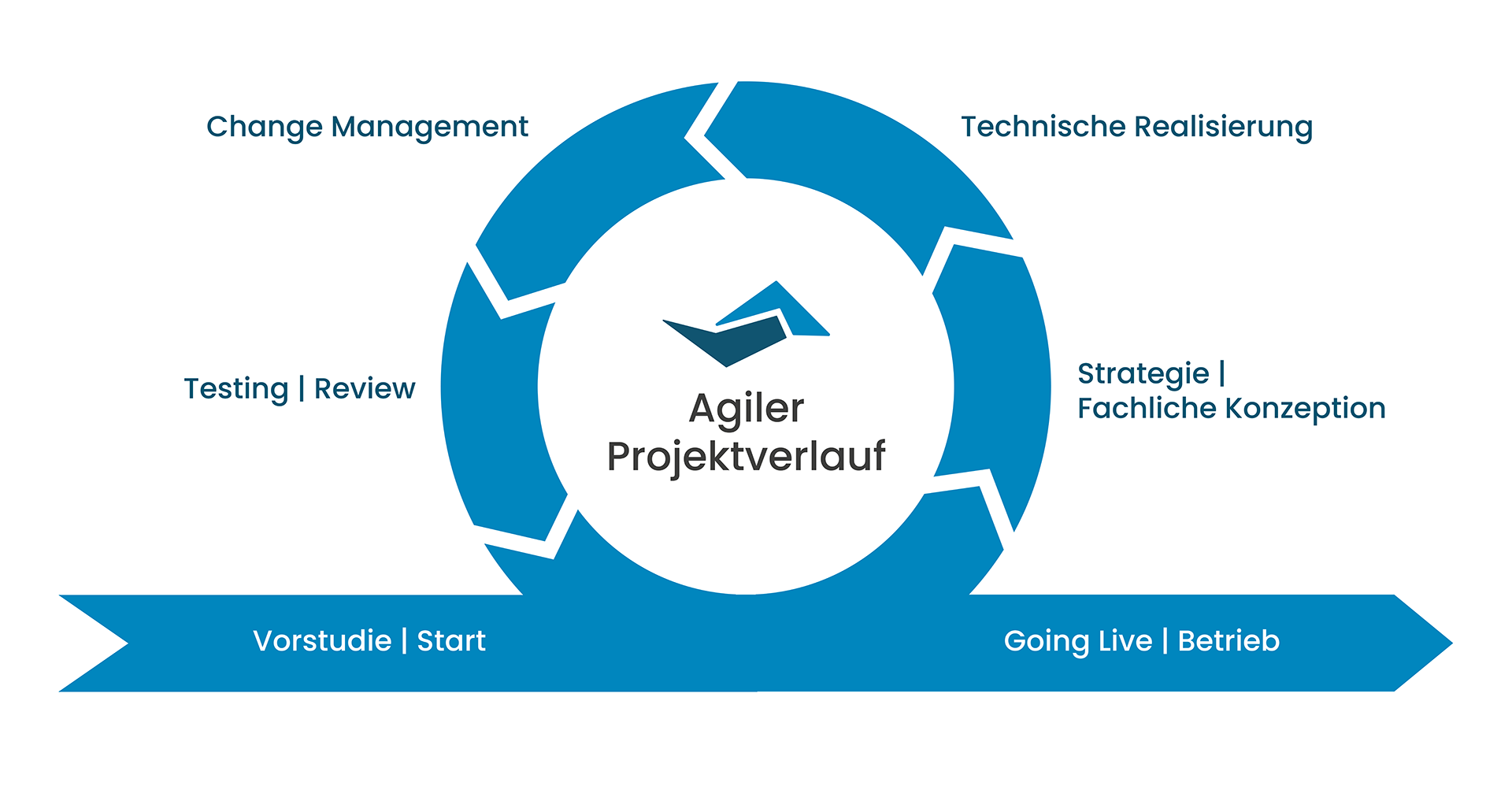 Change Management

Technische Realisierung

Testing | Review

Agiler Projektverlauf

Strategie | Fachliche Konzeption

Vorstudie | Start

Going Live | Betrieb